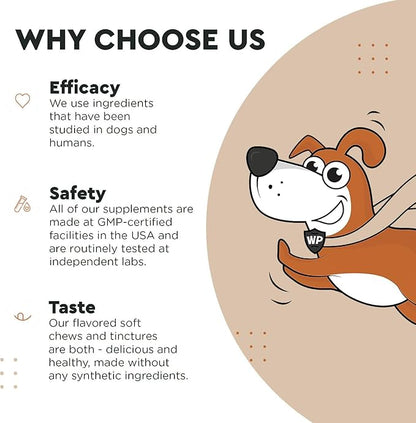 WHY CHOOSE US

Efficacy
We use ingredients that have been studied in dogs and humans.

Safety
All of our supplements are made at GMP-certified facilities in the USA and are routinely tested at independent labs.

Taste
Our flavored soft chews and tinctures are both - delicious and healthy, made without any synthetic ingredients.

WP